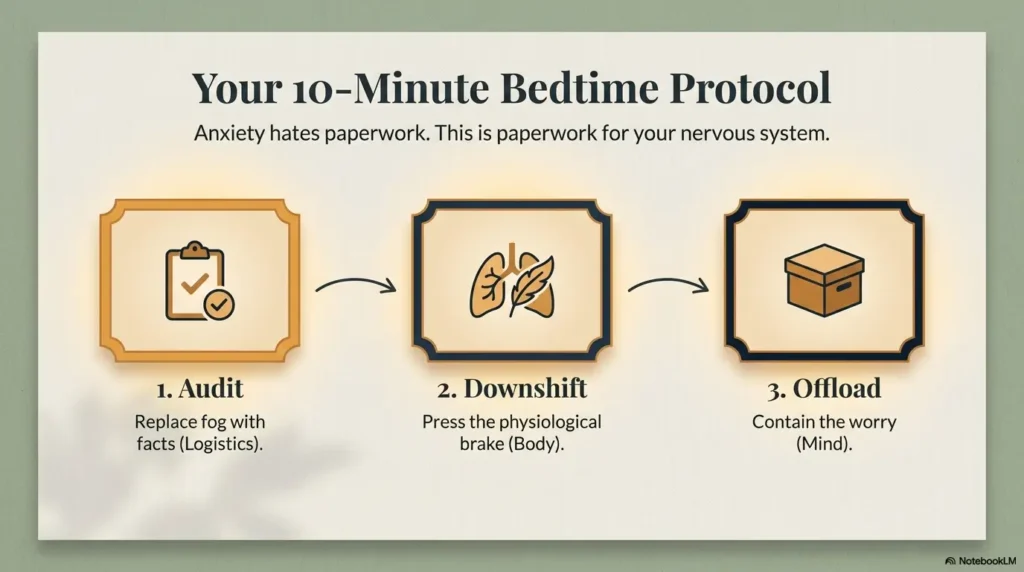 Your 10-Minute Bedtime Protocol

Anxiety hates paperwork. This is paperwork for your nervous system.

1. Audit

Replace fog with facts (Logistics).

2. Downshift

Press the physiological brake (Body).

3. Offload

Contain the worry (Mind).

NotebookLM